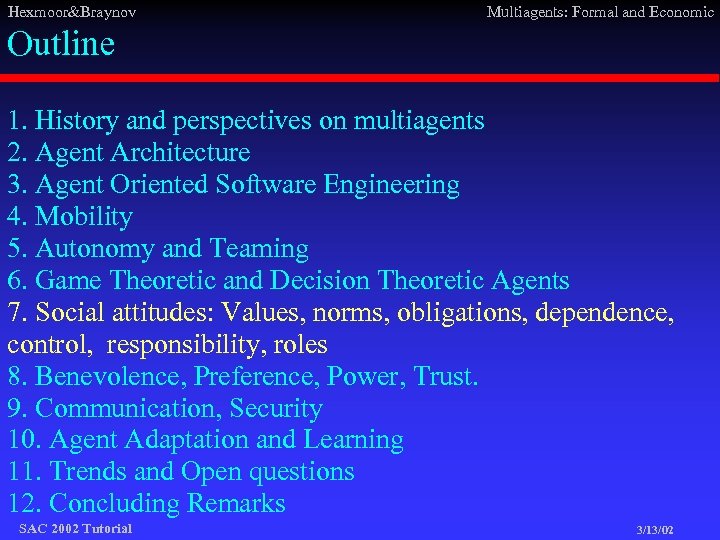 Hexmoor&Braynov

Multiagents: Formal and Economic

Outline

1. History and perspectives on multiagents
2. Agent Architecture
3. Agent Oriented Software Engineering
4. Mobility
5. Autonomy and Teaming
6. Game Theoretic and Decision Theoretic Agents
7. Social attitudes: Values, norms, obligations, dependence, control, responsibility, roles
8. Benevolence, Preference, Power, Trust.
9. Communication, Security
10. Agent Adaptation and Learning
11. Trends and Open questions
12. Concluding Remarks

SAC 2002 Tutorial

3/13/02